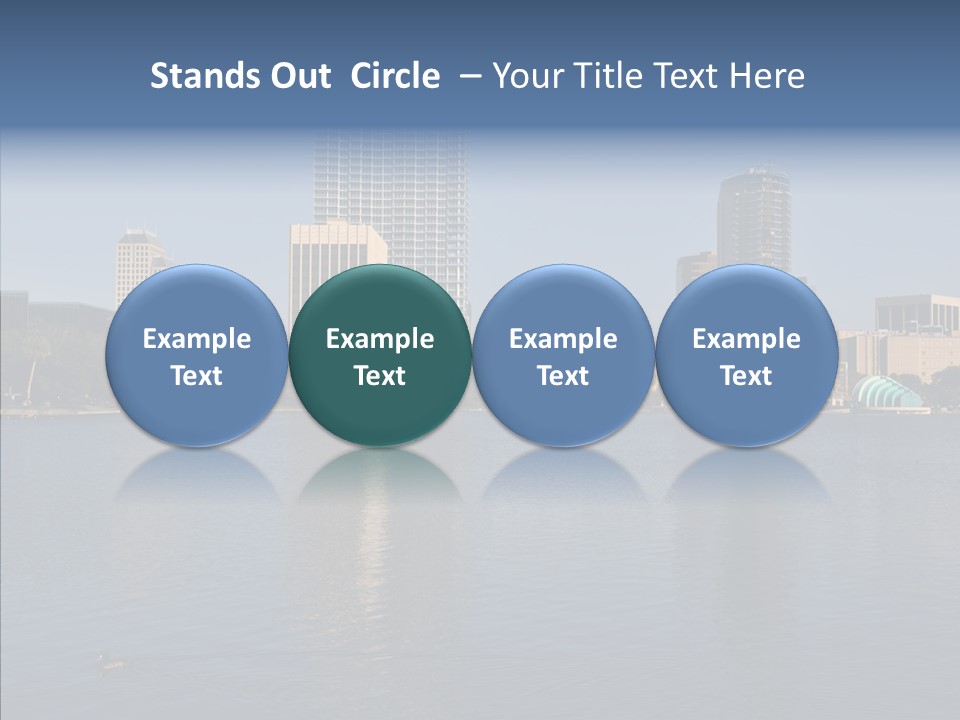 Stands Out Circle – Your Title Text Here

Example Text

Example Text

Example Text

Example Text